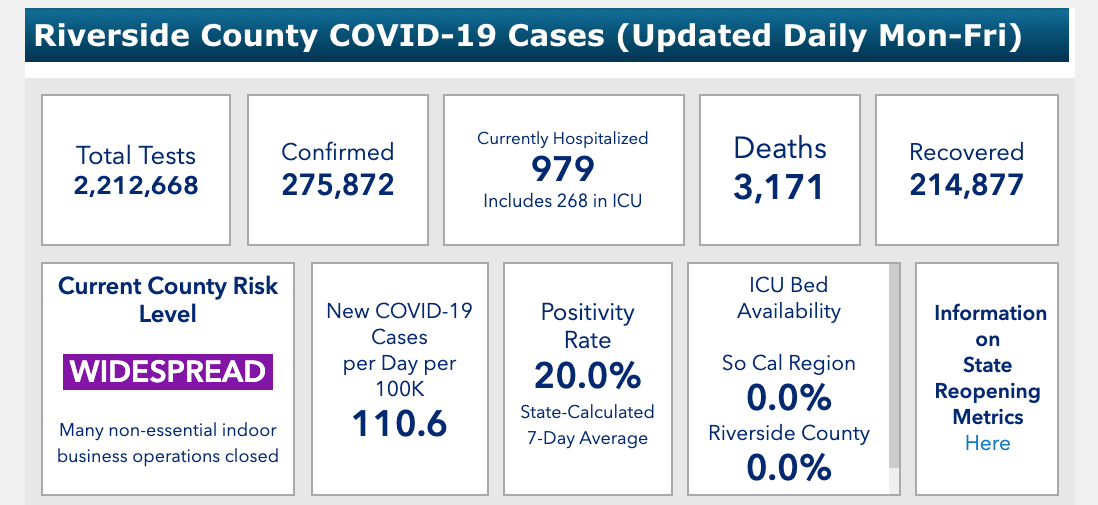 Riverside County COVID-19 Cases (Updated Daily Mon-Fri)

Total Tests
2,212,668

Confirmed
275,872

Currently Hospitalized
979
Includes 268 in ICU

Deaths
3,171

Recovered
214,877

Current County Risk Level
WIDESPREAD
Many non-essential indoor business operations closed

New COVID-19 Cases per Day per 100K
110.6

Positivity Rate
20.0%
State-Calculated 7-Day Average

ICU Bed Availability
So Cal Region
0.0%
Riverside County
0.0%

Information on State Reopening Metrics
Here